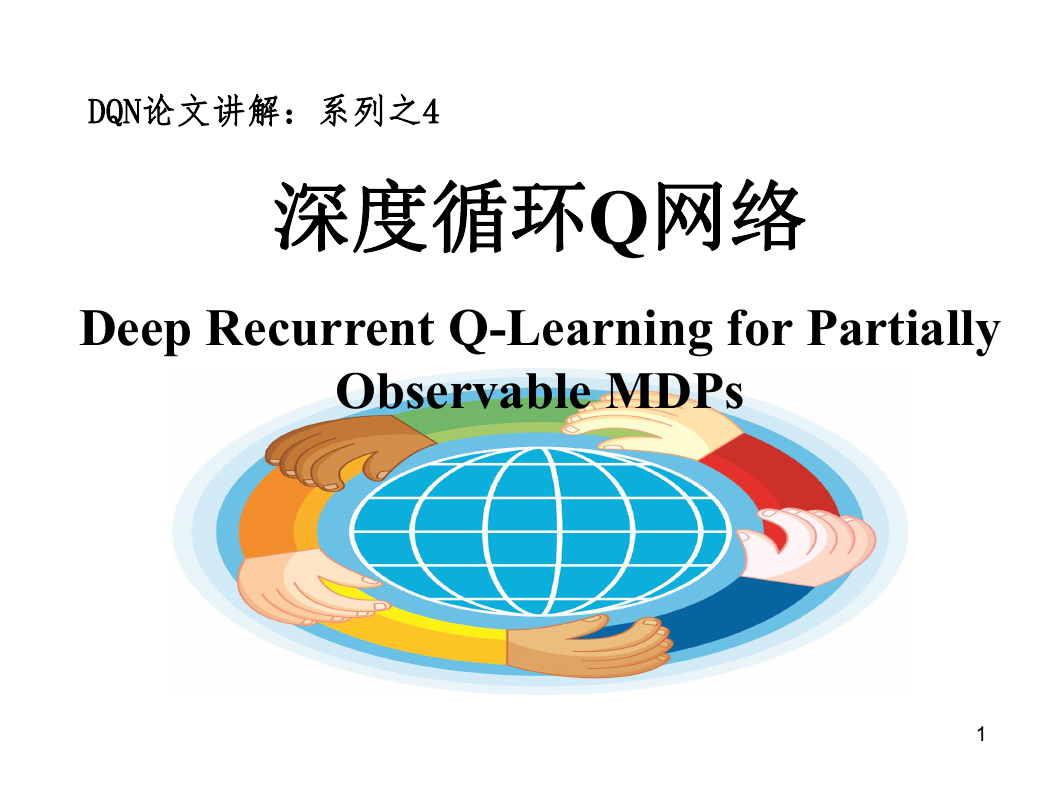 DQN论文讲解：系列之4

深度循环Q网络

Deep Recurrent Q-Learning for Partially Observable MDPs

1